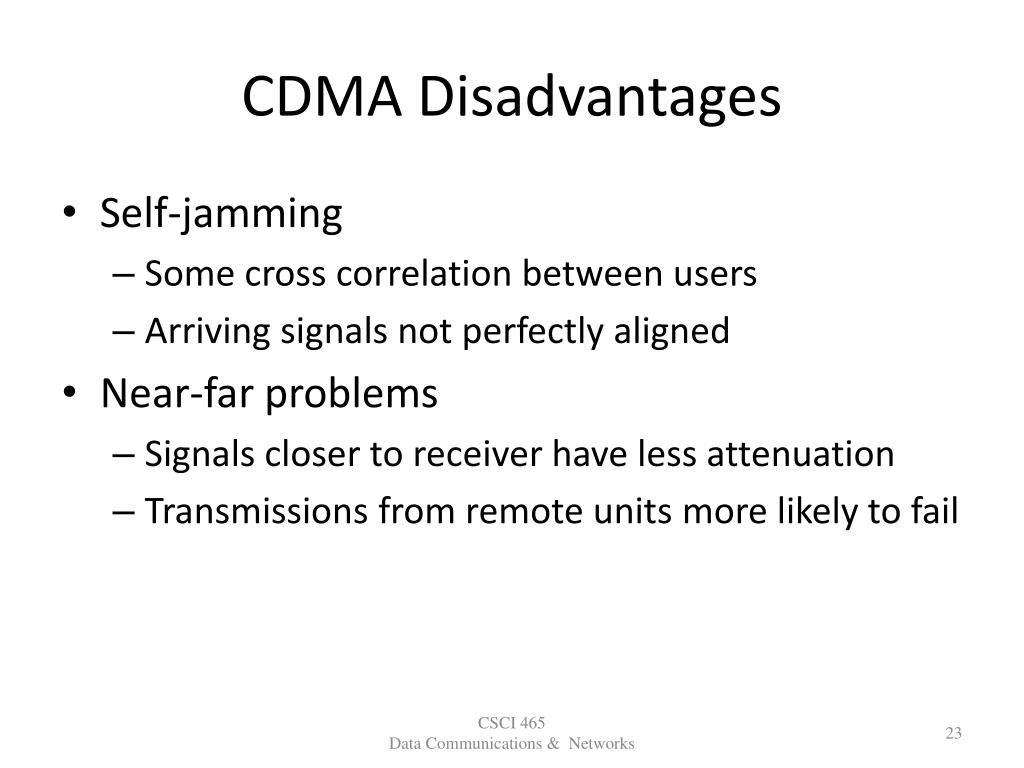 CDMA Disadvantages

• Self-jamming
– Some cross correlation between users
– Arriving signals not perfectly aligned
• Near-far problems
– Signals closer to receiver have less attenuation
– Transmissions from remote units more likely to fail

CSCI 465
Data Communications & Networks

23